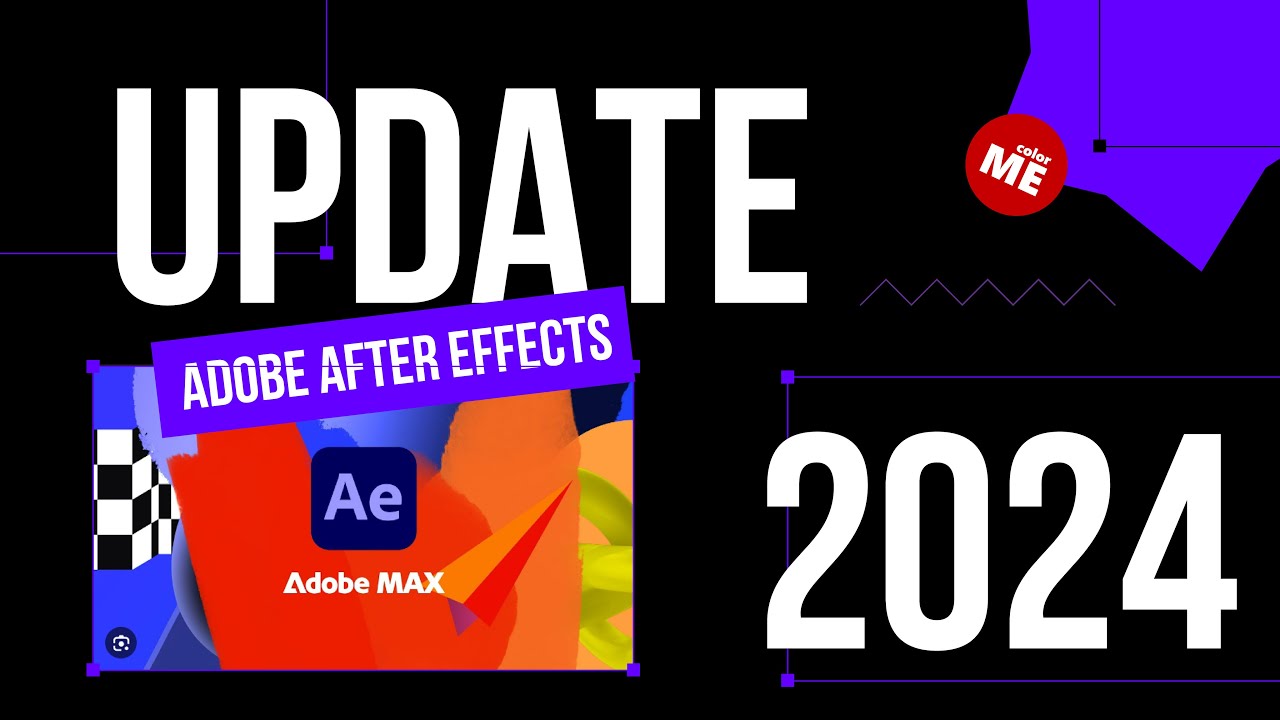 UPDATE

color ME

ADOBE AFTER EFFECTS

Ae

Adobe MAX

2024